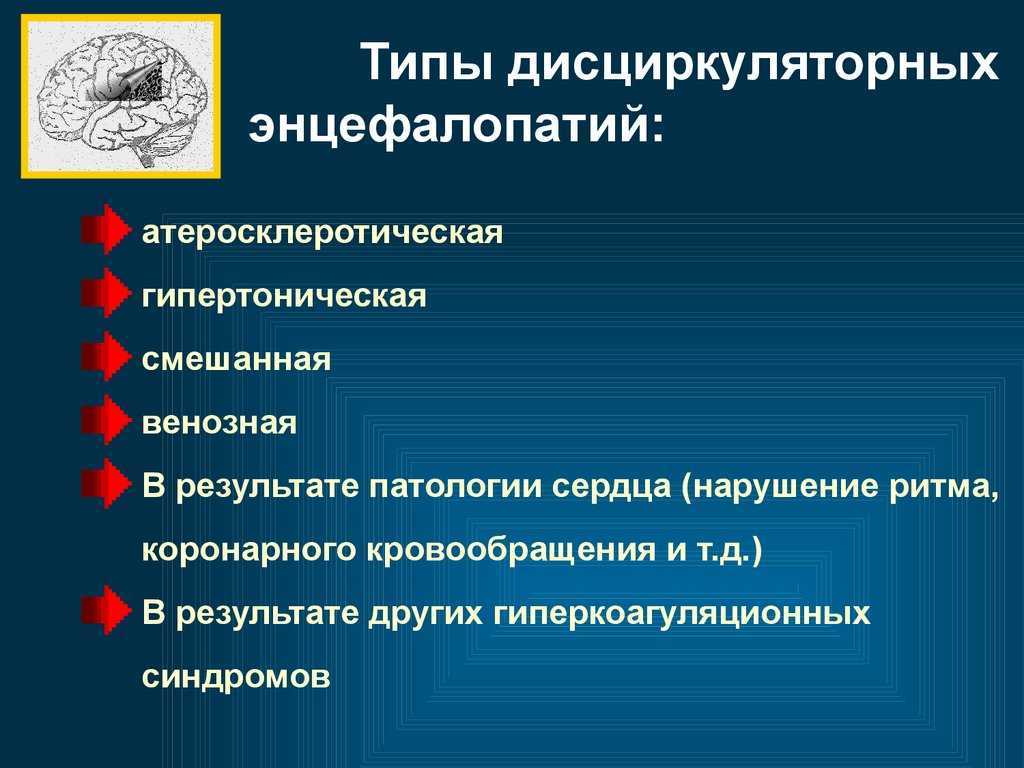 Типы дисциркуляторных энцефалопатий:

атеросклеротическая

гипертоническая

смешанная

венозная

В результате патологии сердца (нарушение ритма, коронарного кровообращения и т.д.)

В результате других гиперкоагуляционных синдромов